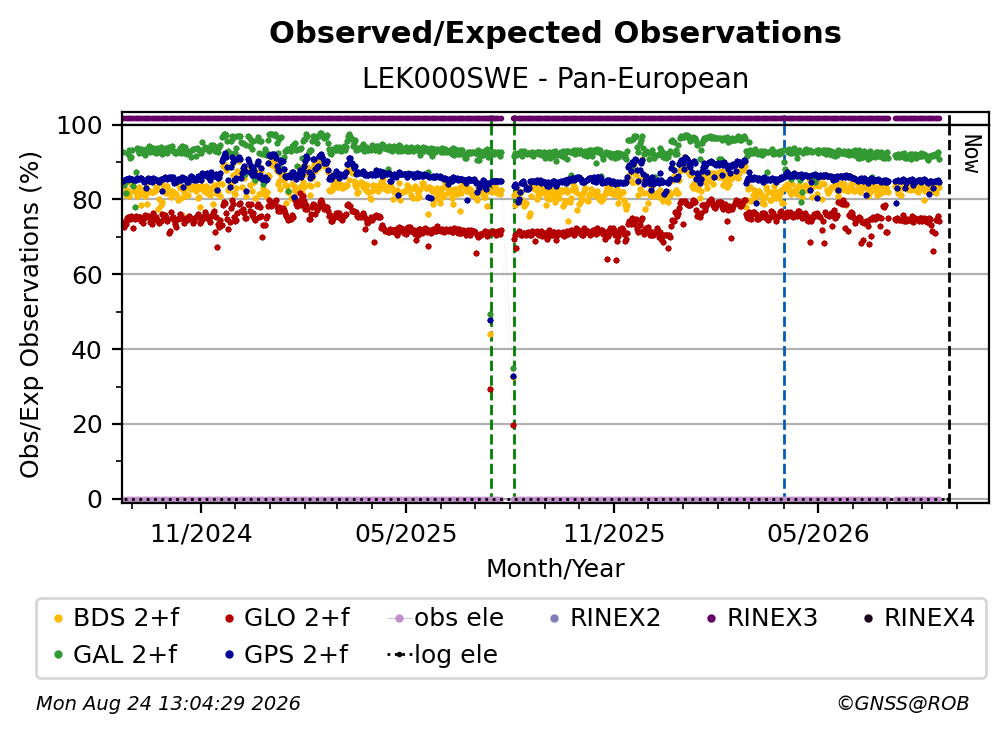 Observed/Expected Observations
LEK000SWE - Pan-European

Obs/Exp Observations (%)

100
80
60
40
20
0

Now

11/2024
05/2025
11/2025
05/2026

Month/Year

BDS 2+f
GLO 2+f
obs ele
RINEX2
RINEX3
RINEX4
GAL 2+f
GPS 2+f
log ele

Mon Aug 24 13:04:29 2026
©GNSS@ROB